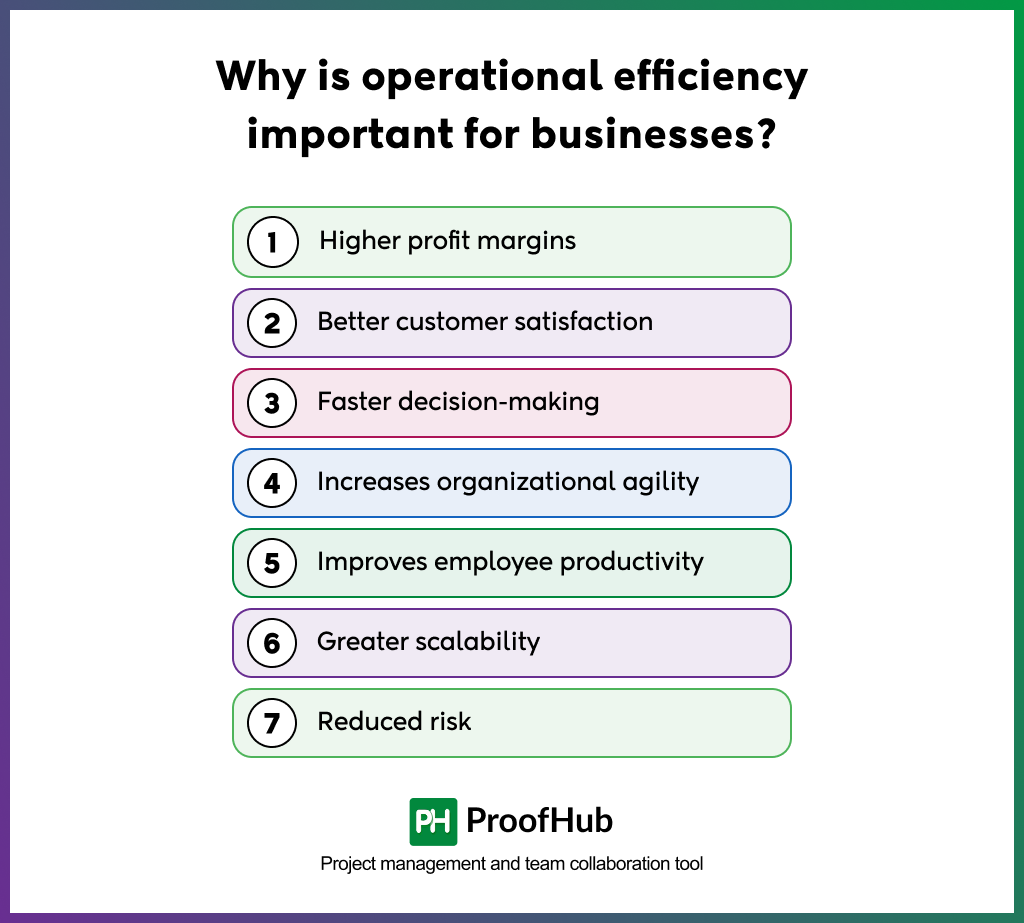 Why is operational efficiency important for businesses?

1 Higher profit margins

2 Better customer satisfaction

3 Faster decision-making

4 Increases organizational agility

5 Improves employee productivity

6 Greater scalability

7 Reduced risk

PH ProofHub

Project management and team collaboration tool